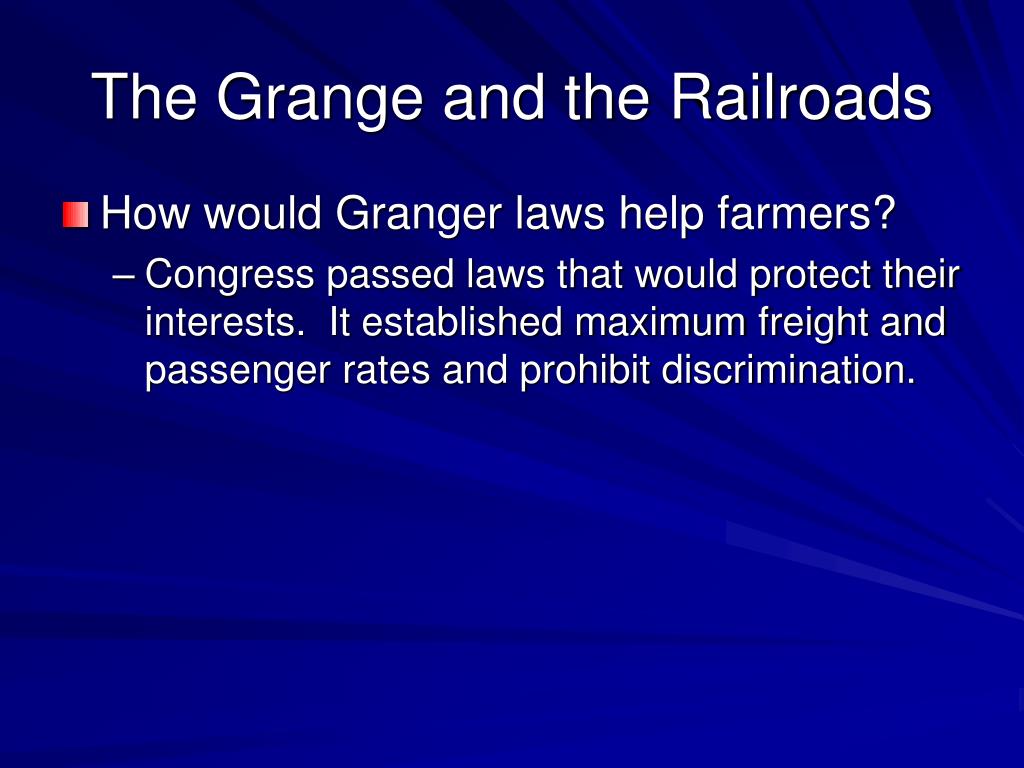 The Grange and the Railroads

How would Granger laws help farmers?

– Congress passed laws that would protect their interests. It established maximum freight and passenger rates and prohibit discrimination.